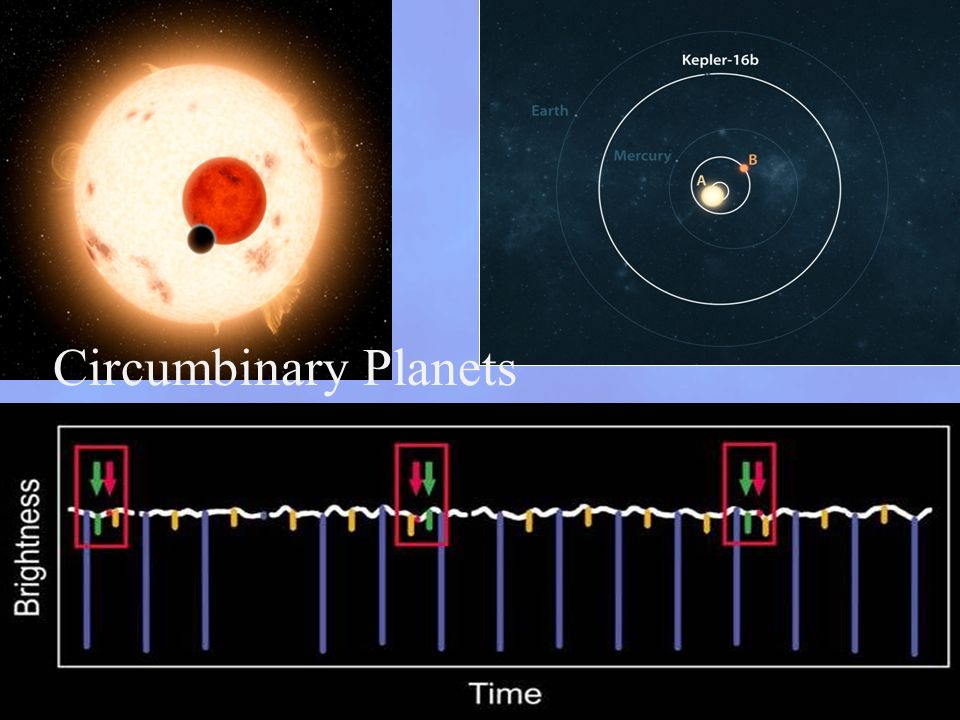 Kepler-16b

Earth

Mercury

A

B

Circumbinary Planets

Brightness

Time